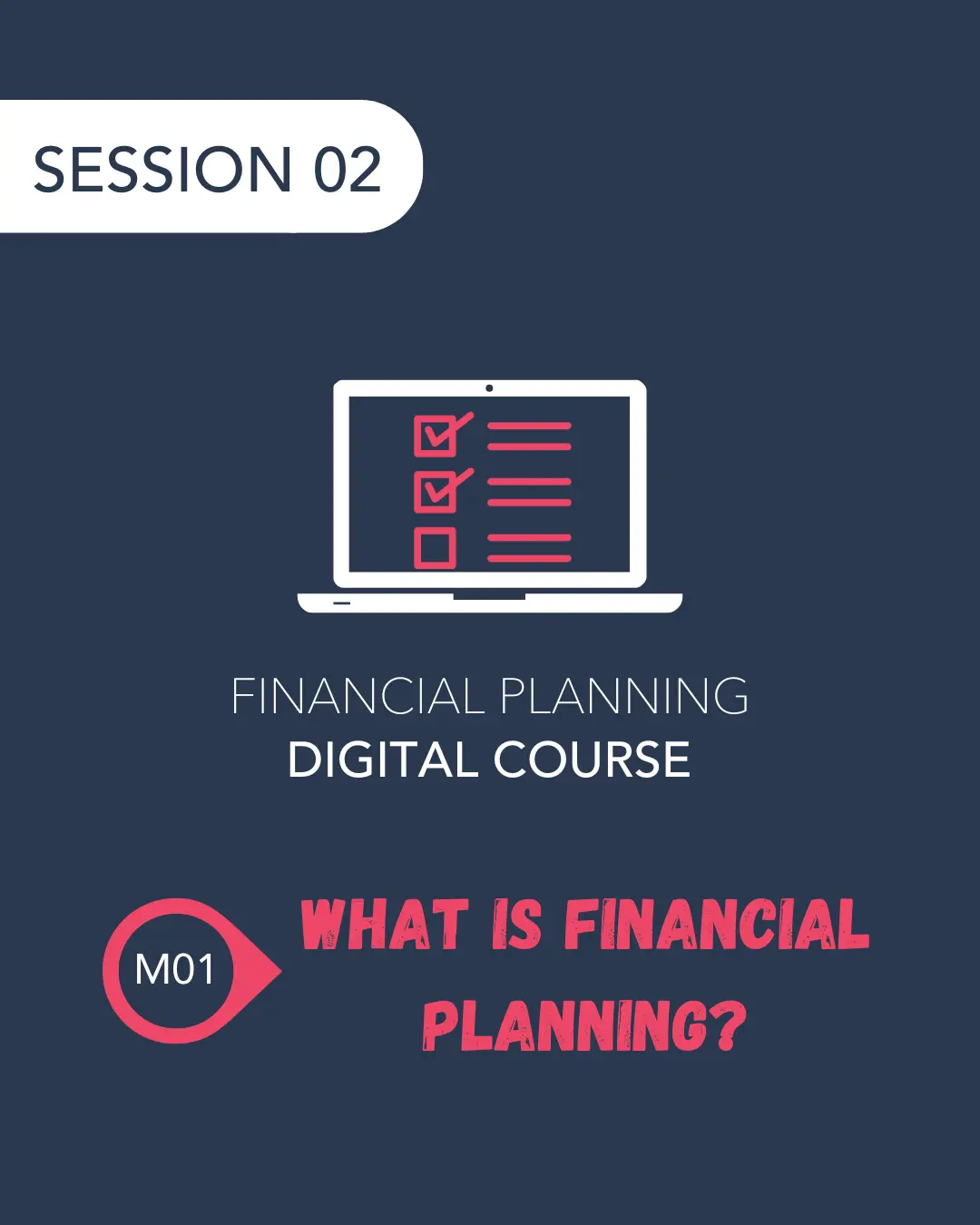 SESSION 02

FINANCIAL PLANNING
DIGITAL COURSE

M01

WHAT IS FINANCIAL PLANNING?